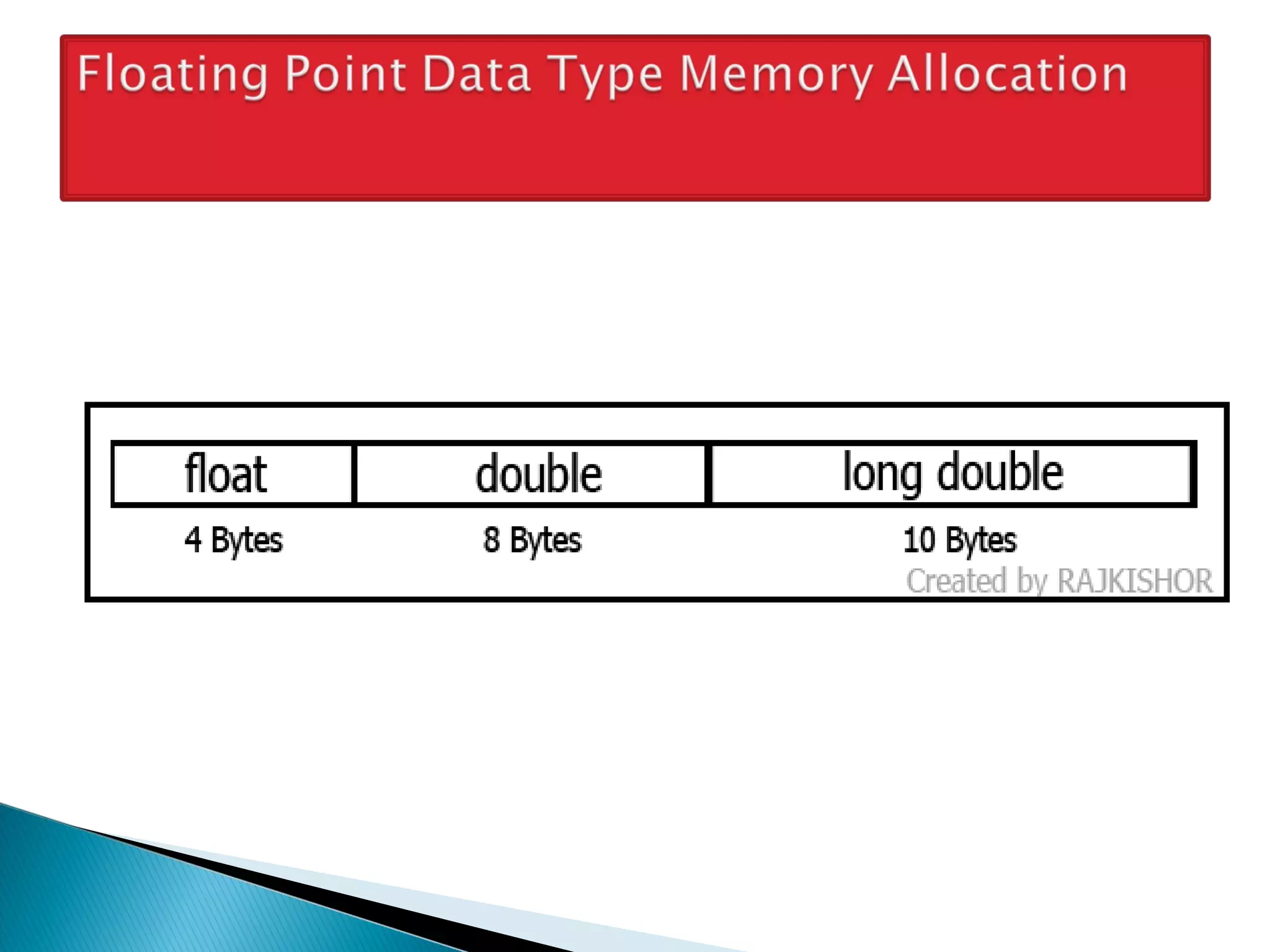 Floating Point Data Type Memory Allocation

| float | double | long double |
|---|---|---|
| 4 Bytes | 8 Bytes | 10 Bytes |

Created by RAJKISHOR